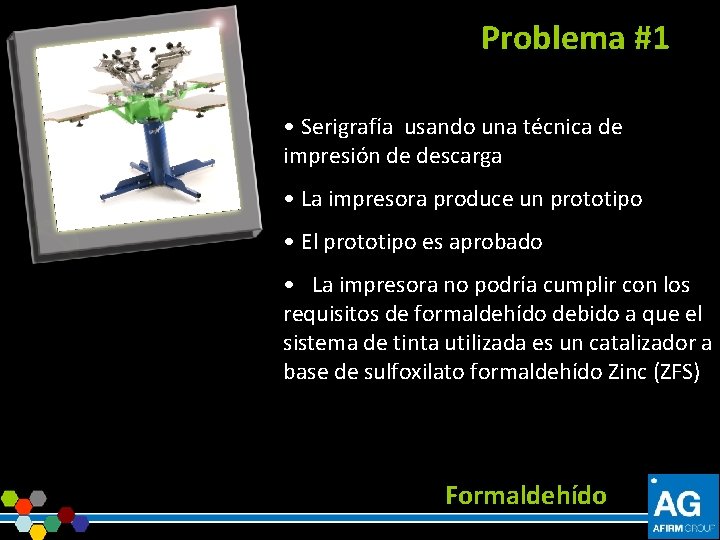 Problema #1

• Serigrafía usando una técnica de impresión de descarga

• La impresora produce un prototipo

• El prototipo es aprobado

• La impresora no podría cumplir con los requisitos de formaldehído debido a que el sistema de tinta utilizada es un catalizador a base de sulfoxilato formaldehído Zinc (ZFS)

Formaldehído

AG
AFIRM GROUP